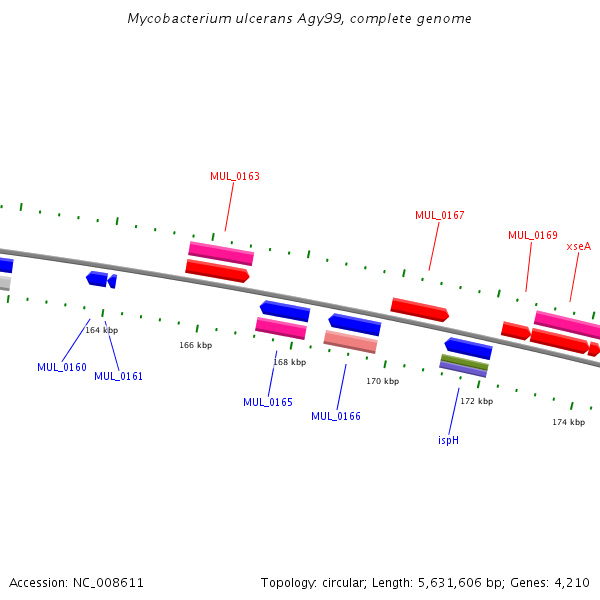 Mycobacterium ulcerans Agy99, complete genome

MUL_0163

MUL_0167

MUL_0169

xseA

164 kbp

166 kbp

168 kbp

170 kbp

172 kbp

174 kbp

MUL_0160

MUL_0161

MUL_0165

MUL_0166

ispH

Accession: NC_008611

Topology: circular; Length: 5,631,606 bp; Genes: 4,210